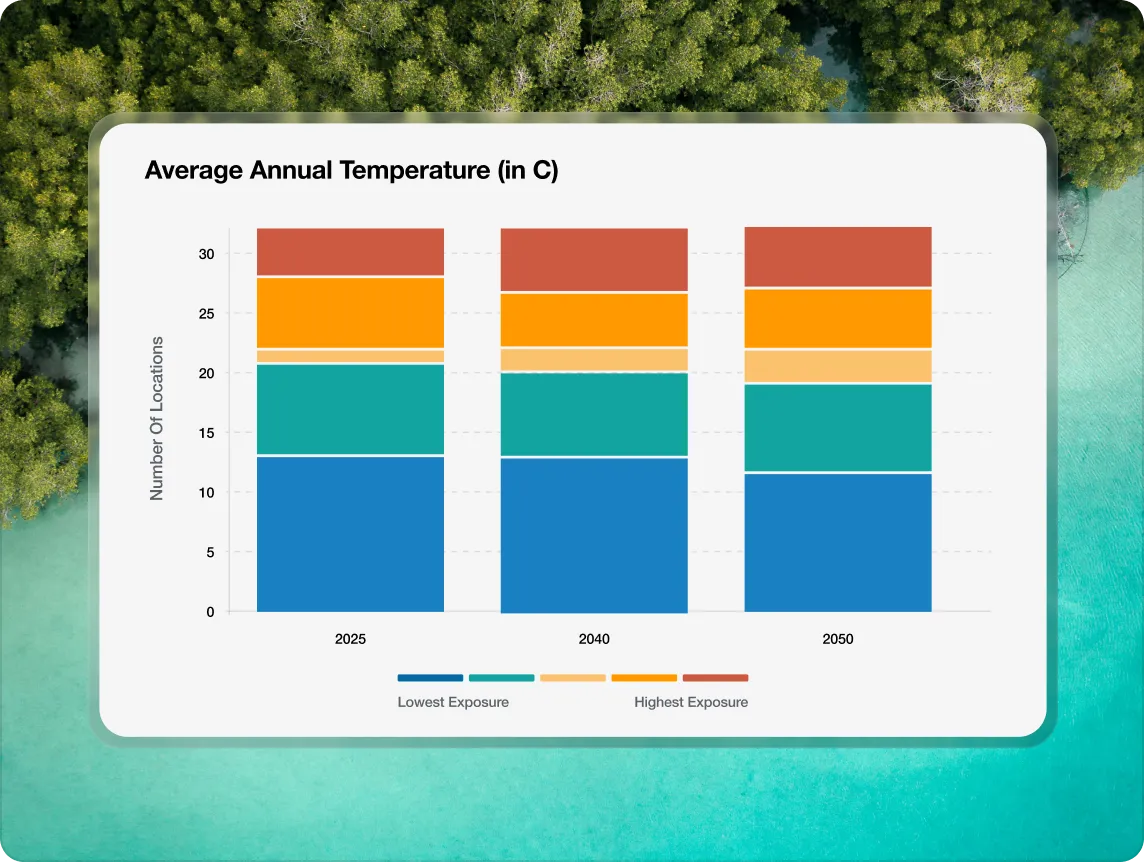 Average Annual Temperature (in C)

Number Of Locations

30
25
20
15
10
5
0

2025
2040
2050

Lowest Exposure
Highest Exposure